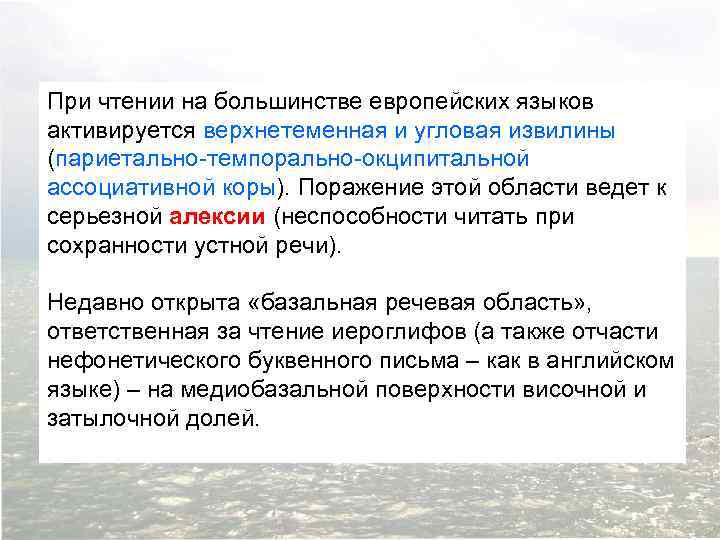 При чтении на большинстве европейских языков активируется верхнетеменная и угловая извилины (париетально-темпорально-окципитальной ассоциативной коры). Поражение этой области ведет к серьезной алексии (неспособности читать при сохранности устной речи).

Недавно открыта «базальная речевая область», ответственная за чтение иероглифов (а также отчасти нефонетического буквенного письма – как в английском языке) – на медиобазальной поверхности височной и затылочной долей.